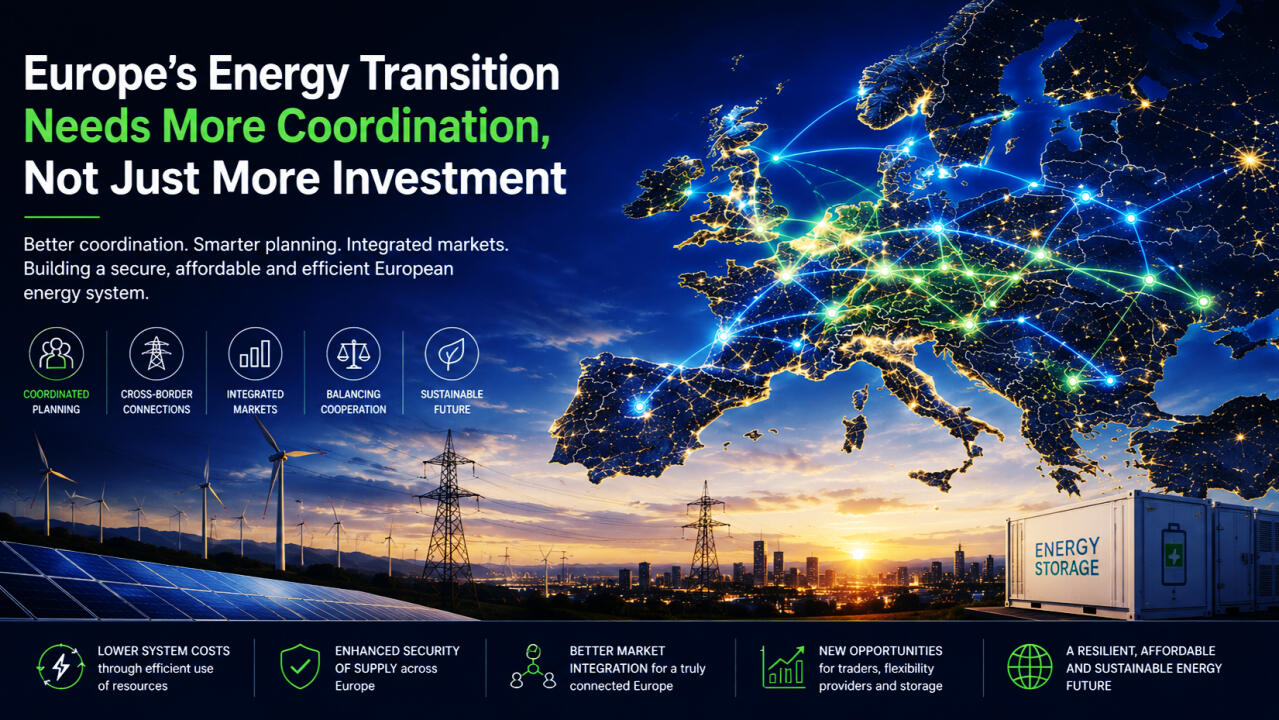 Europe's Energy Transition Needs More Coordination, Not Just More Investment

Better coordination. Smarter planning. Integrated markets. Building a secure, affordable and efficient European energy system.

COORDINATED PLANNING

CROSS-BORDER CONNECTIONS

INTEGRATED MARKETS

BALANCING COOPERATION

SUSTAINABLE FUTURE

ENERGY STORAGE

LOWER SYSTEM COSTS through efficient use of resources

ENHANCED SECURITY OF SUPPLY across Europe

BETTER MARKET INTEGRATION for a truly connected Europe

NEW OPPORTUNITIES for traders, flexibility providers and storage

A RESILIENT, AFFORDABLE AND SUSTAINABLE ENERGY FUTURE